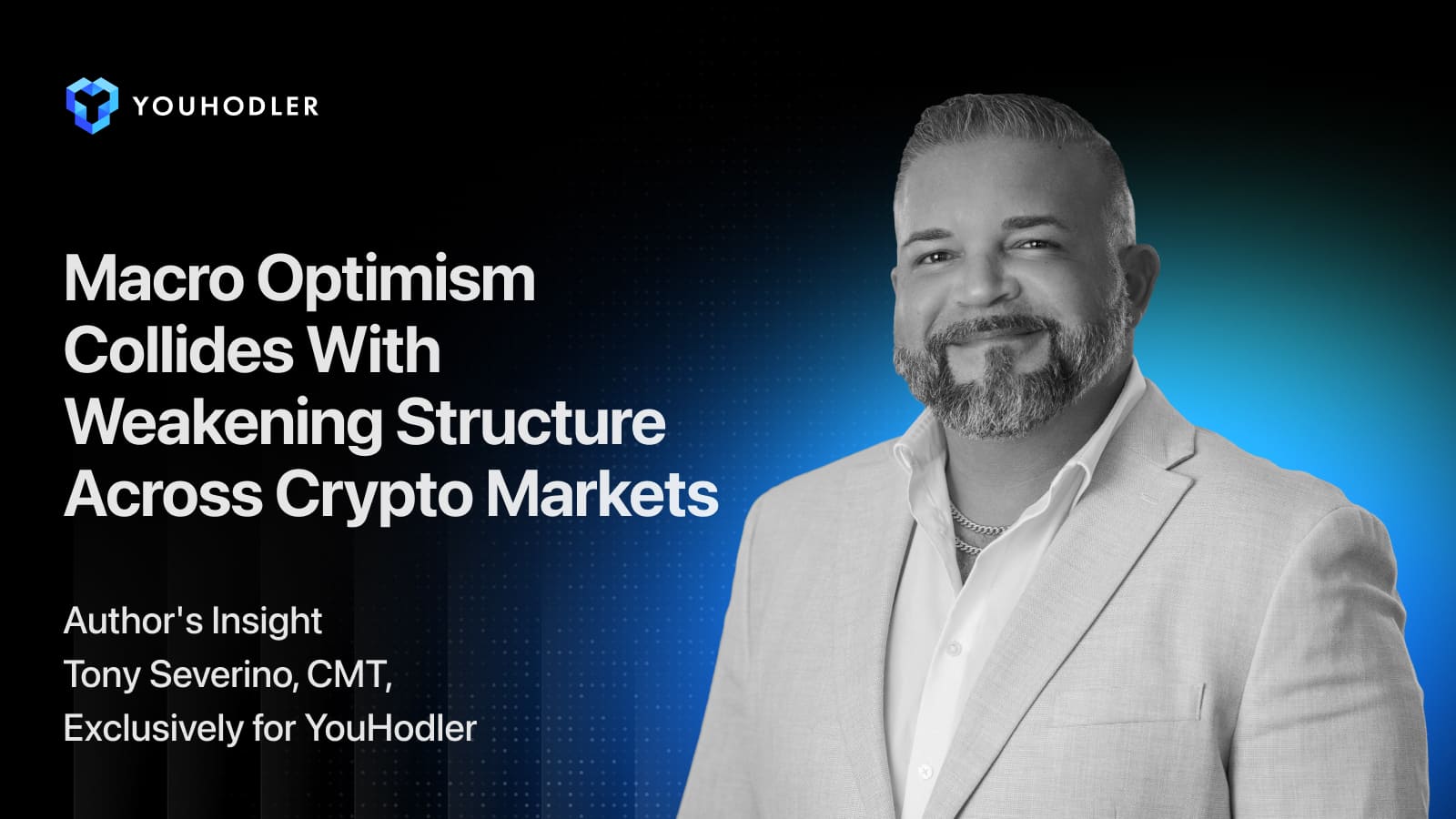 YOUHODLER

Macro Optimism Collides With Weakening Structure Across Crypto Markets

Author's Insight
Tony Severino, CMT,
Exclusively for YouHodler